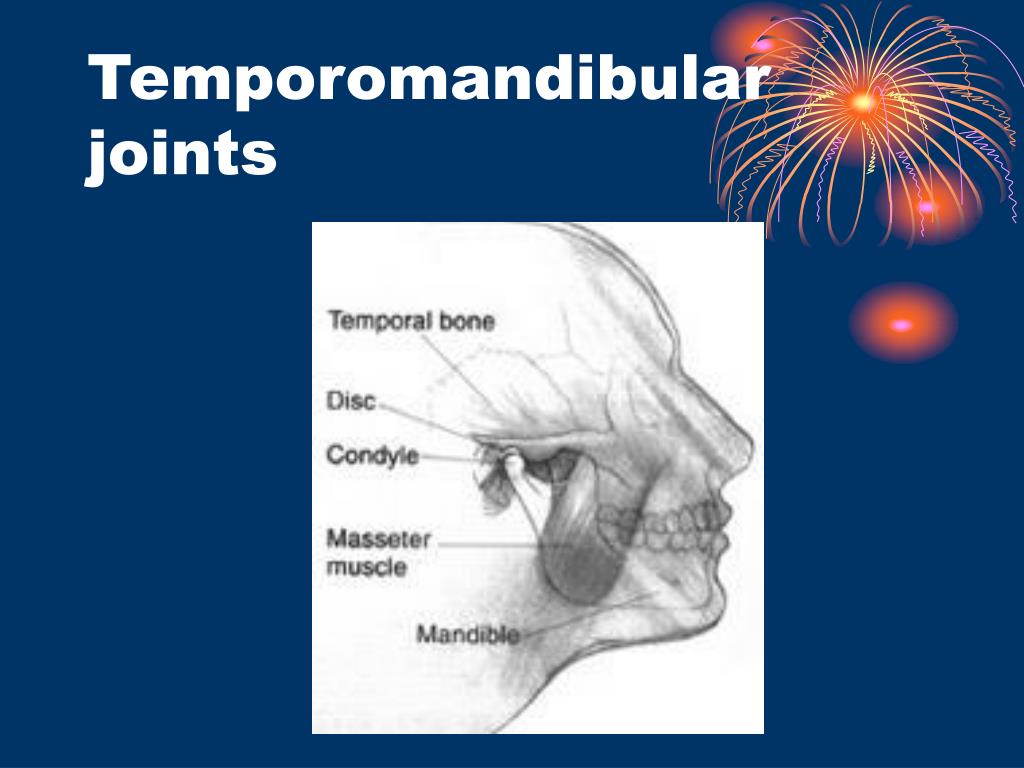 Temporomandibular joints

Temporal bone

Disc

Condyle

Masseter muscle

Mandible